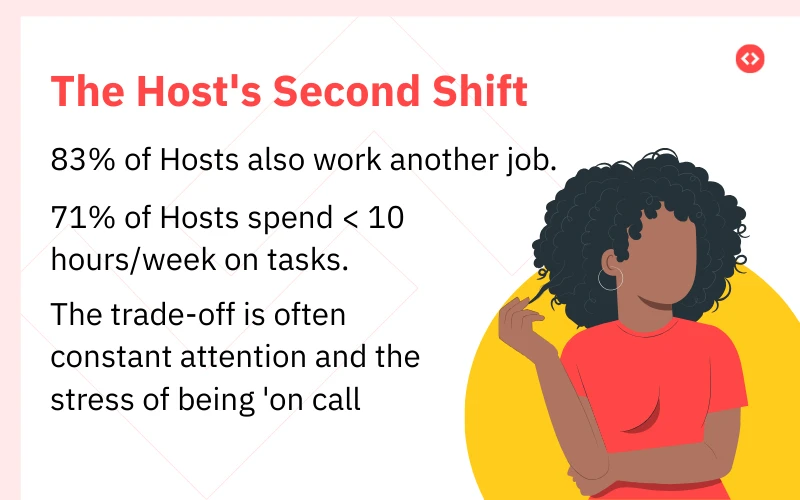 The Host's Second Shift

83% of Hosts also work another job.

71% of Hosts spend < 10 hours/week on tasks.

The trade-off is often constant attention and the stress of being 'on call